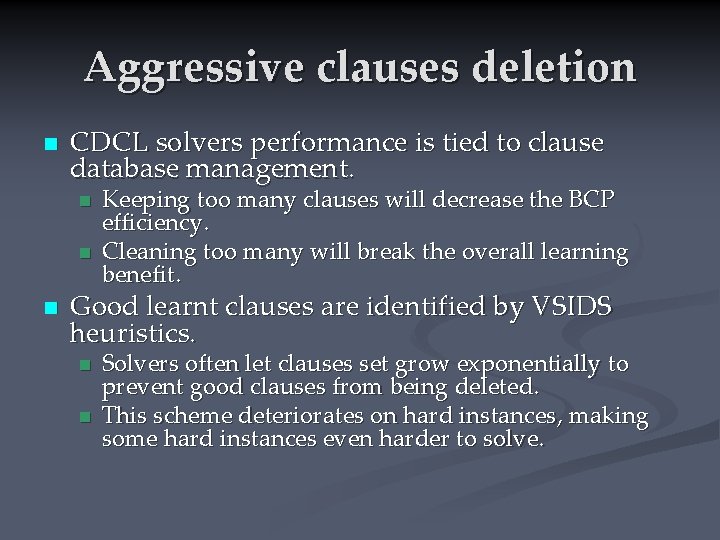 Aggressive clauses deletion

CDCL solvers performance is tied to clause database management.

Keeping too many clauses will decrease the BCP efficiency.

Cleaning too many will break the overall learning benefit.

Good learnt clauses are identified by VSIDS heuristics.

Solvers often let clauses set grow exponentially to prevent good clauses from being deleted.

This scheme deteriorates on hard instances, making some hard instances even harder to solve.